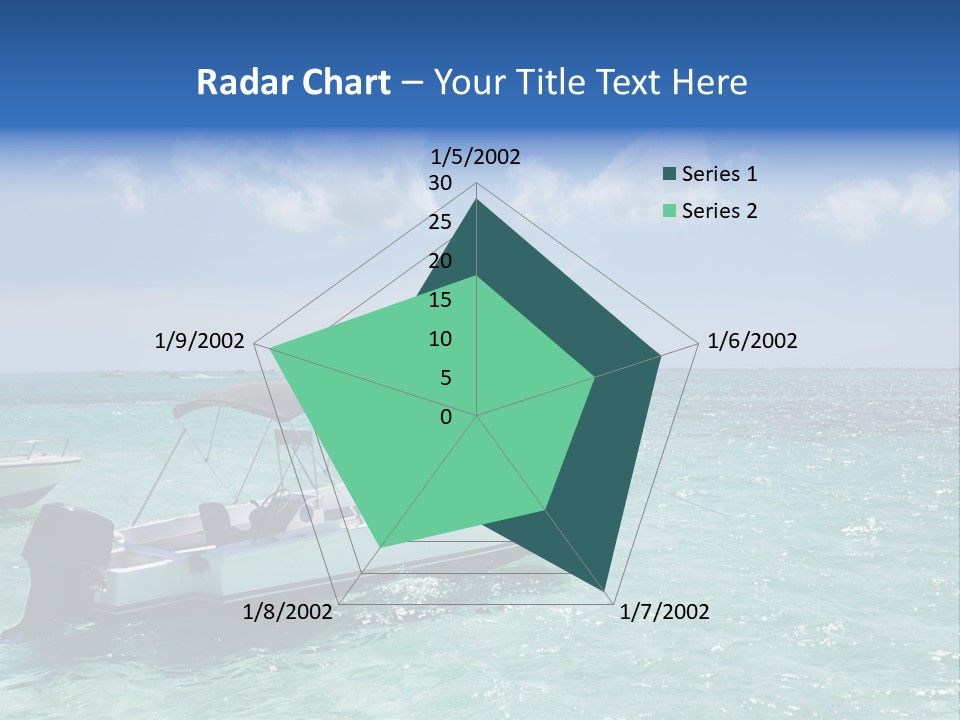 Radar Chart – Your Title Text Here

1/5/2002
30
25
20
15
10
5
0
1/6/2002
1/7/2002
1/8/2002
1/9/2002

Series 1
Series 2